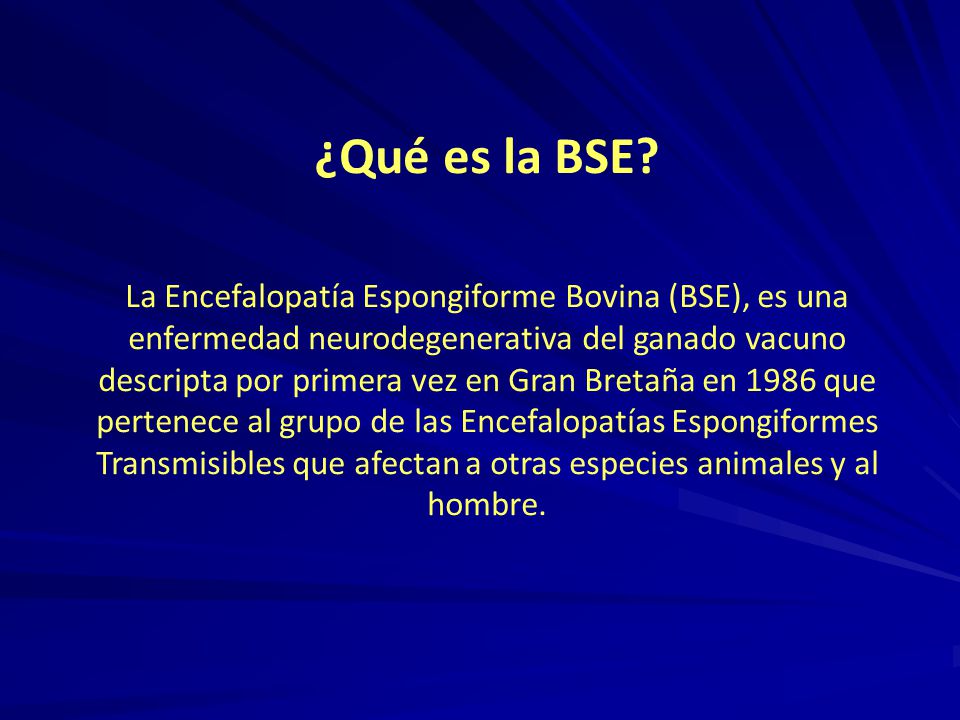 ¿Qué es la BSE?

La Encefalopatía Espongiforme Bovina (BSE), es una enfermedad neurodegenerativa del ganado vacuno descripta por primera vez en Gran Bretaña en 1986 que pertenece al grupo de las Encefalopatías Espongiformes Transmisibles que afectan a otras especies animales y al hombre.